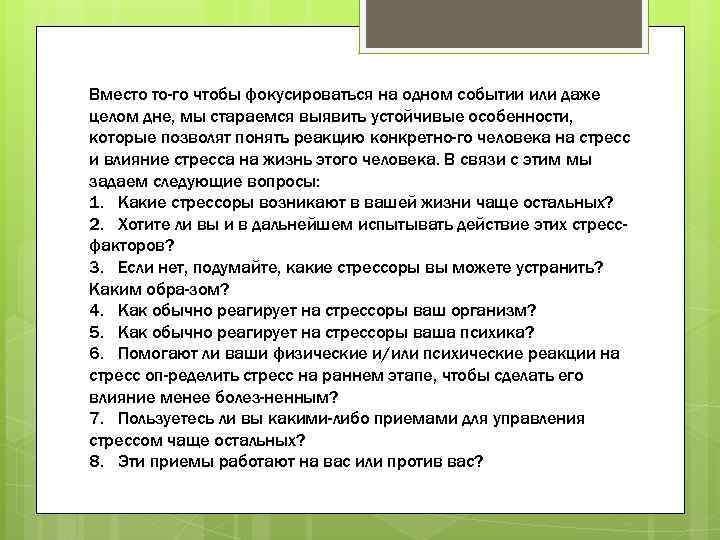 Вместо то-го чтобы фокусироваться на одном событии или даже целом дне, мы стараемся выявить устойчивые особенности, которые позволят понять реакцию конкретно-го человека на стресс и влияние стресса на жизнь этого человека. В связи с этим мы задаем следующие вопросы:
1. Какие стрессоры возникают в вашей жизни чаще остальных?
2. Хотите ли вы и в дальнейшем испытывать действие этих стресс-факторов?
3. Если нет, подумайте, какие стрессоры вы можете устранить? Каким обра-зом?
4. Как обычно реагирует на стрессоры ваш организм?
5. Как обычно реагирует на стрессоры ваша психика?
6. Помогают ли ваши физические и/или психические реакции на стресс оп-ределить стресс на раннем этапе, чтобы сделать его влияние менее болез-ненным?
7. Пользуетесь ли вы какими-либо приемами для управления стрессом чаще остальных?
8. Эти приемы работают на вас или против вас?